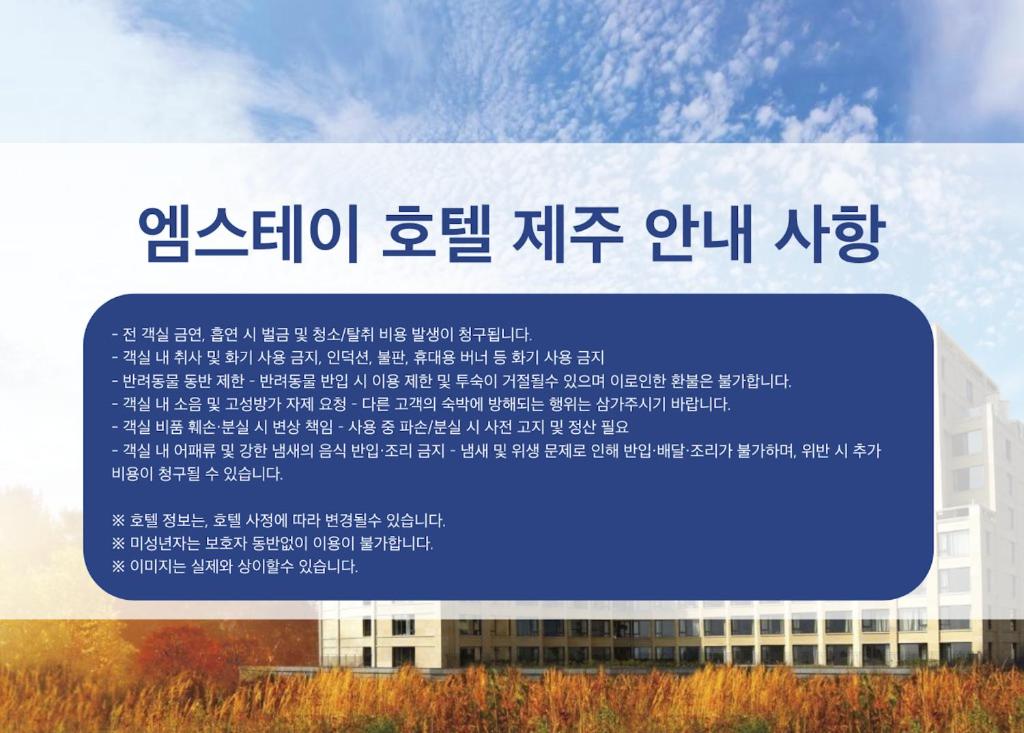 엠스테이 호텔 제주 안내 사항

- 전 객실 금연, 흡연 시 벌금 및 청소/탈취 비용 발생이 청구됩니다.
- 객실 내 취사 및 화기 사용 금지, 인덕션, 불판, 휴대용 버너 등 화기 사용 금지
- 반려동물 동반 제한 - 반려동물 반입 시 이용 제한 및 투숙이 거절될수 있으며 이로인한 환불은 불가합니다.
- 객실 내 소음 및 고성방가 자제 요청 - 다른 고객의 숙박에 방해되는 행위는 삼가주시기 바랍니다.
- 객실 비품 훼손·분실 시 변상 책임 - 사용 중 파손/분실 시 사전 고지 및 정산 필요
- 객실 내 어패류 및 강한 냄새의 음식 반입·조리 금지 - 냄새 및 위생 문제로 인해 반입·배달·조리가 불가하며, 위반 시 추가 비용이 청구될 수 있습니다.

※ 호텔 정보는, 호텔 사정에 따라 변경될수 있습니다.
※ 미성년자는 보호자 동반없이 이용이 불가합니다.
※ 이미지는 실제와 상이할수 있습니다.